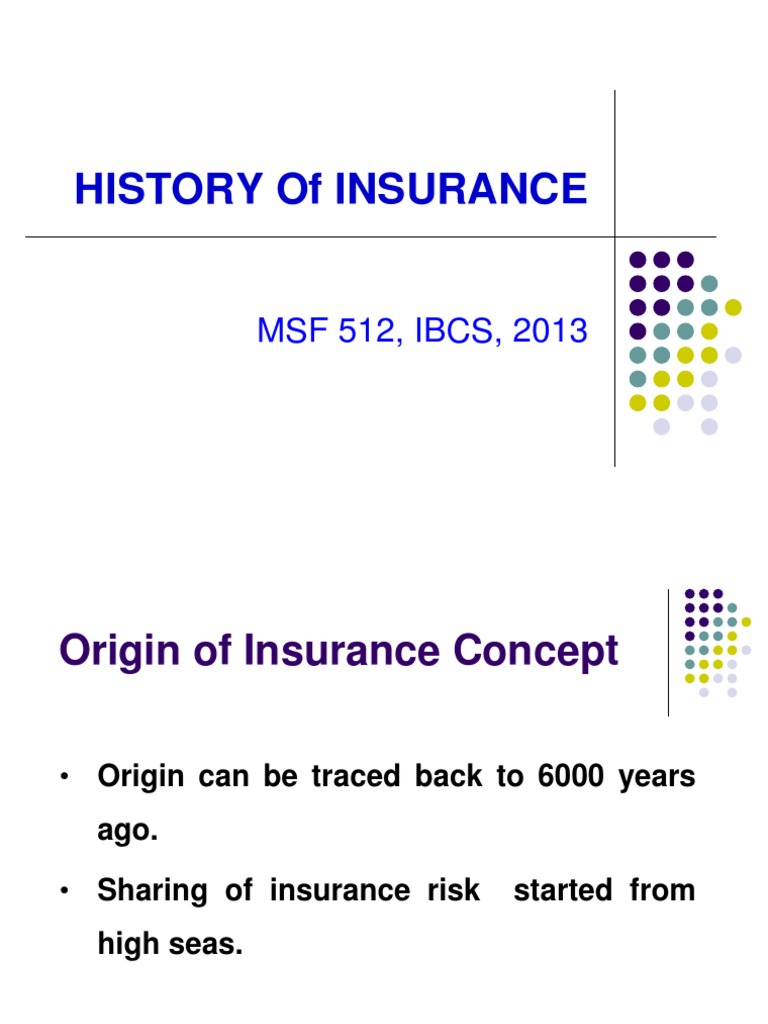 HISTORY Of INSURANCE

MSF 512, IBCS, 2013

Origin of Insurance Concept

• Origin can be traced back to 6000 years ago.

• Sharing of insurance risk started from high seas.